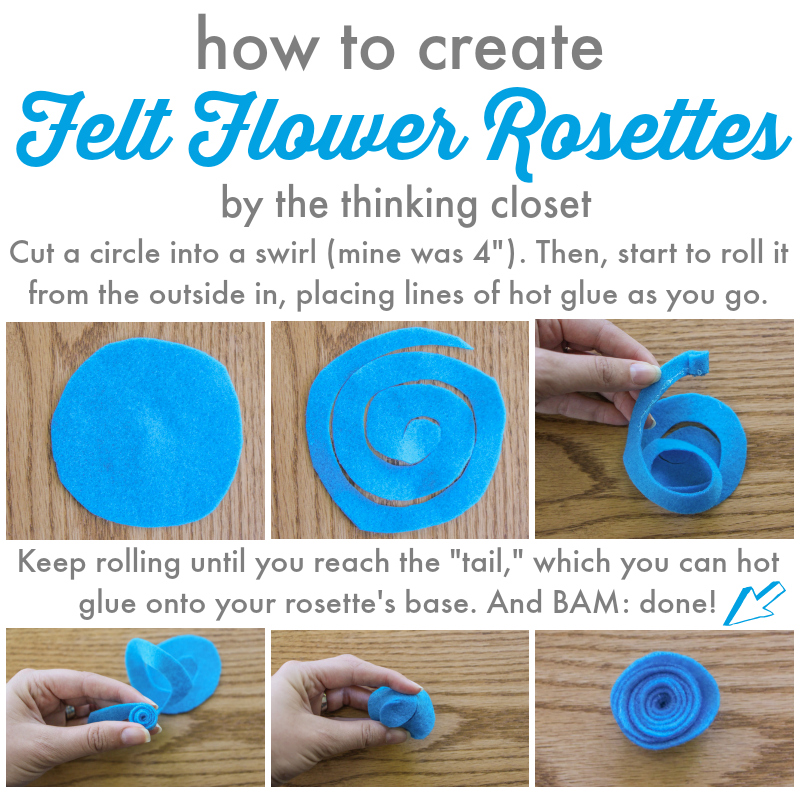 how to create
Felt Flower Rosettes
by the thinking closet

Cut a circle into a swirl (mine was 4"). Then, start to roll it from the outside in, placing lines of hot glue as you go.

Keep rolling until you reach the "tail," which you can hot glue onto your rosette's base. And BAM: done!